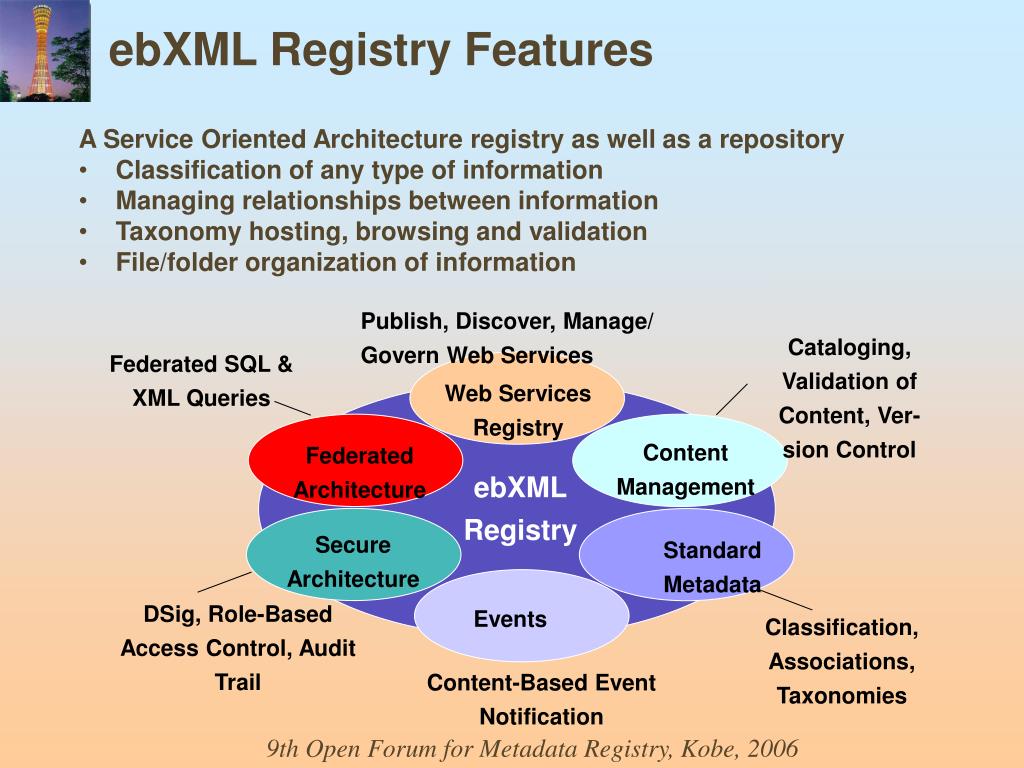 ebXML Registry Features

A Service Oriented Architecture registry as well as a repository
• Classification of any type of information
• Managing relationships between information
• Taxonomy hosting, browsing and validation
• File/folder organization of information

Publish, Discover, Manage/ Govern Web Services

Federated SQL & XML Queries

Cataloging, Validation of Content, Version Control

Web Services Registry

Federated Architecture

Content Management

ebXML Registry

Secure Architecture

Standard Metadata

Events

DSig, Role-Based Access Control, Audit Trail

Content-Based Event Notification

Classification, Associations, Taxonomies

9th Open Forum for Metadata Registry, Kobe, 2006